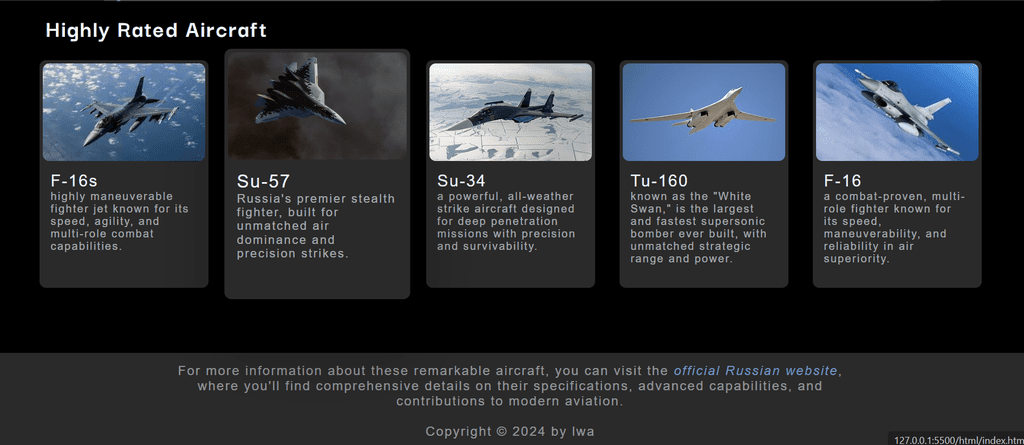 Highly Rated Aircraft

F-16s
highly maneuverable fighter jet known for its speed, agility, and multi-role combat capabilities.

Su-57
Russia's premier stealth fighter, built for unmatched air dominance and precision strikes.

Su-34
a powerful, all-weather strike aircraft designed for deep penetration missions with precision and survivability.

Tu-160
known as the "White Swan," is the largest and fastest supersonic bomber ever built, with unmatched strategic range and power.

F-16
a combat-proven, multi-role fighter known for its speed, maneuverability, and reliability in air superiority.

For more information about these remarkable aircraft, you can visit the official Russian website, where you'll find comprehensive details on their specifications, advanced capabilities, and contributions to modern aviation.

Copyright © 2024 by Iwa

127.0.0.1:5500/html/index.htm